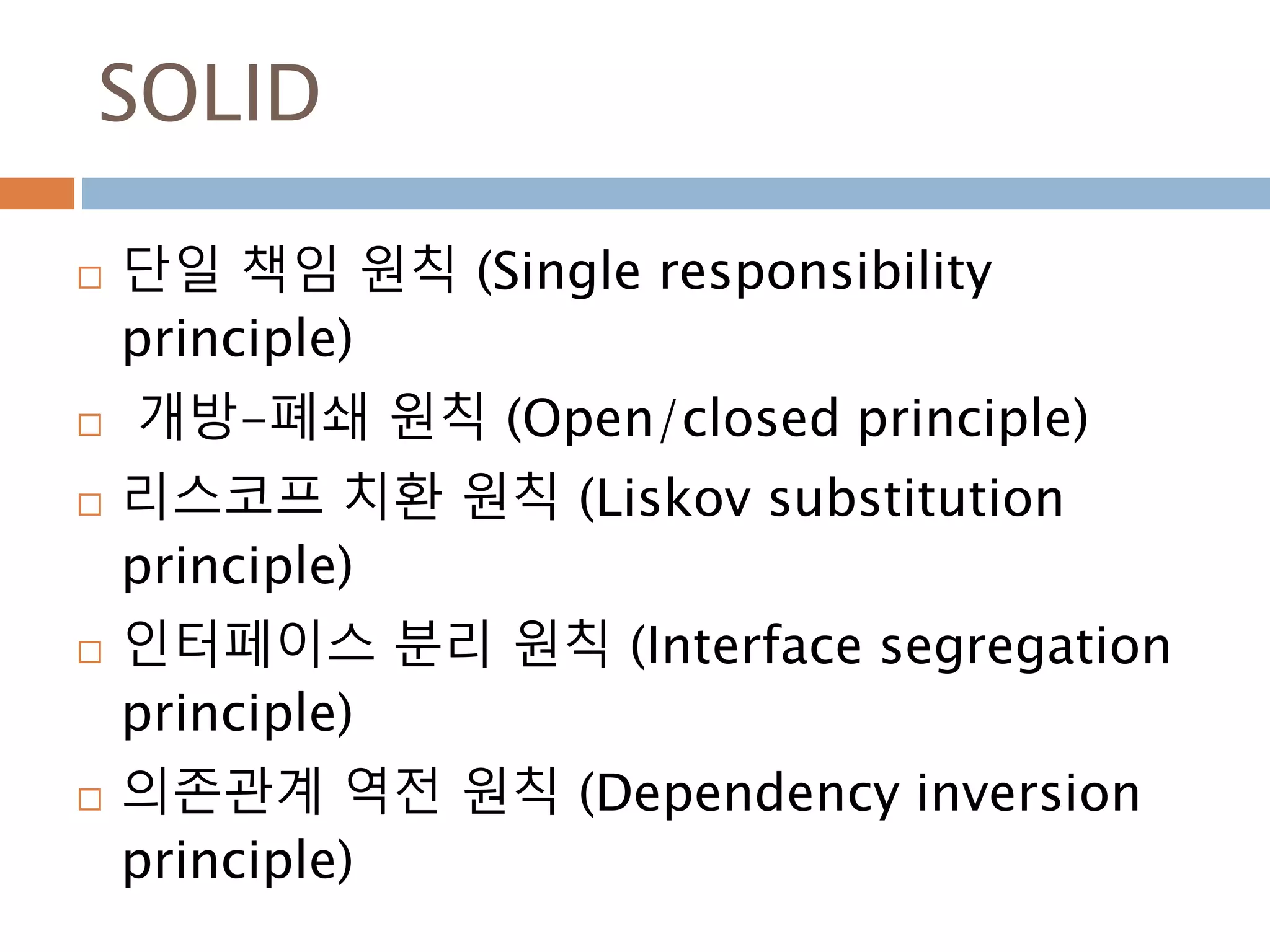 SOLID

□ 단일 책임 원칙 (Single responsibility principle)

□ 개방-폐쇄 원칙 (Open/closed principle)

□ 리스코프 치환 원칙 (Liskov substitution principle)

□ 인터페이스 분리 원칙 (Interface segregation principle)

□ 의존관계 역전 원칙 (Dependency inversion principle)